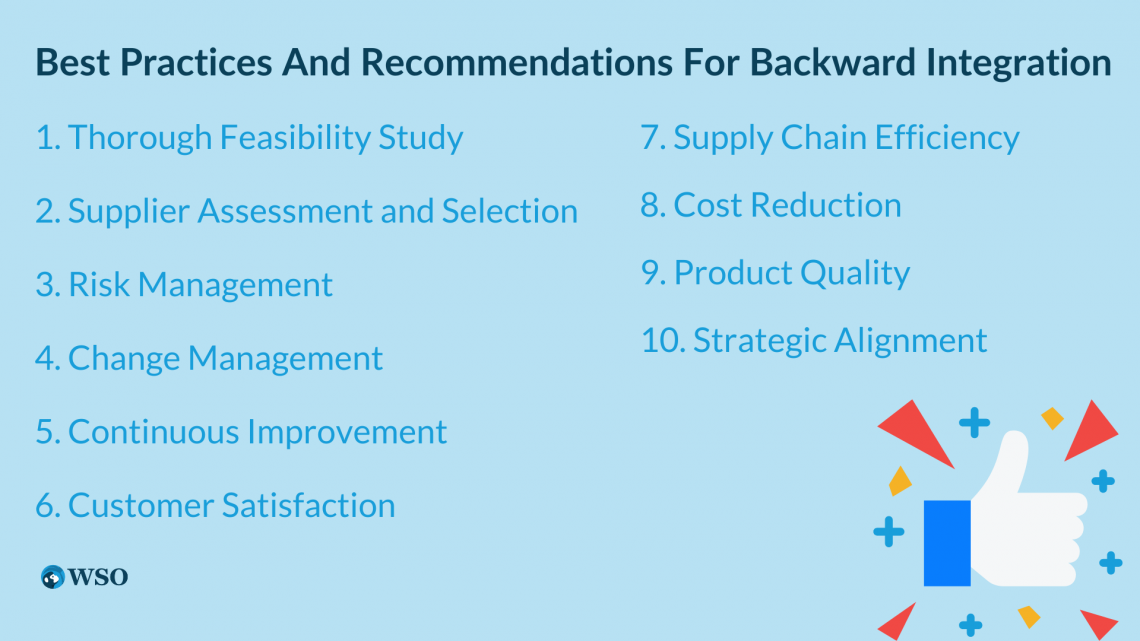 Best Practices And Recommendations For Backward Integration

1. Thorough Feasibility Study

2. Supplier Assessment and Selection

3. Risk Management

4. Change Management

5. Continuous Improvement

6. Customer Satisfaction

7. Supply Chain Efficiency

8. Cost Reduction

9. Product Quality

10. Strategic Alignment

WSO